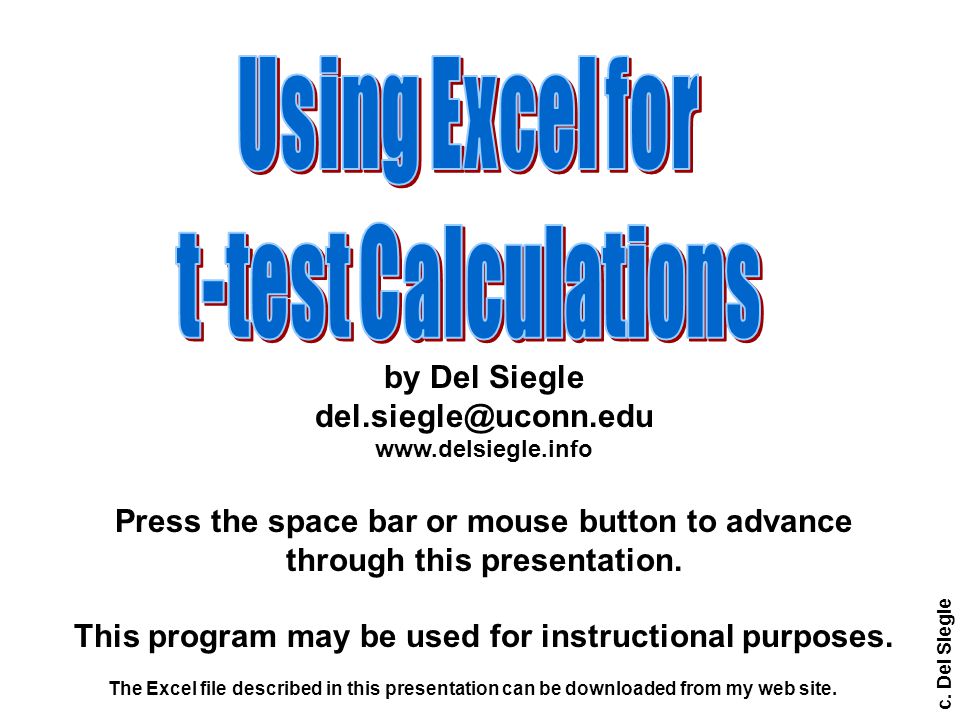 Using Excel for t-test Calculations

by Del Siegle
del.siegle@uconn.edu
www.delsiegle.info

Press the space bar or mouse button to advance through this presentation.

This program may be used for instructional purposes.

The Excel file described in this presentation can be downloaded from my web site.

c. Del Siegle